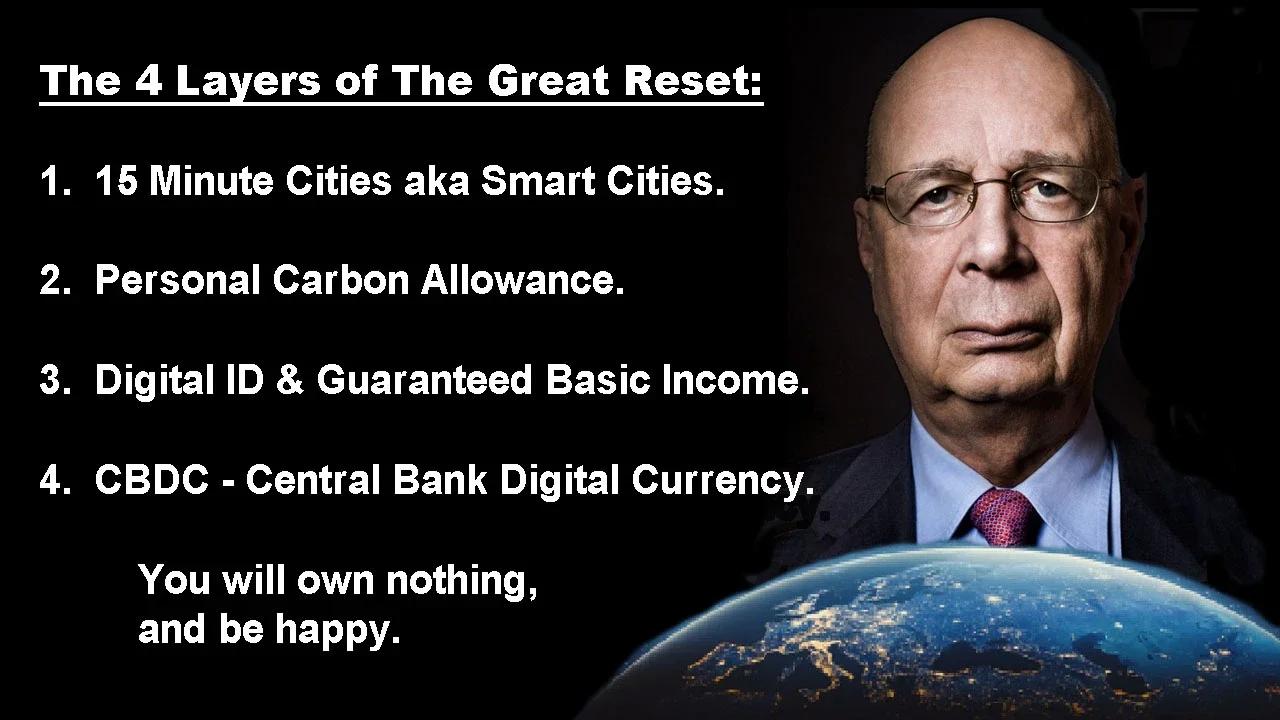 The 4 Layers of The Great Reset:

1. 15 Minute Cities aka Smart Cities.

2. Personal Carbon Allowance.

3. Digital ID & Guaranteed Basic Income.

4. CBDC - Central Bank Digital Currency.

You will own nothing,
and be happy.